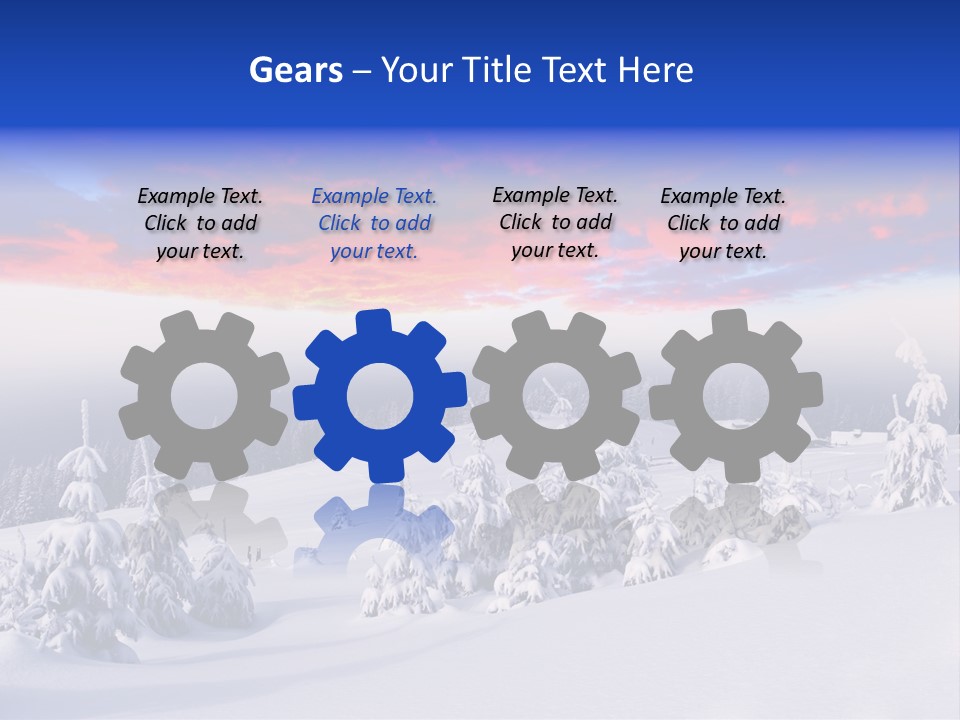 Gears – Your Title Text Here

Example Text. Click to add your text.

Example Text. Click to add your text.

Example Text. Click to add your text.

Example Text. Click to add your text.